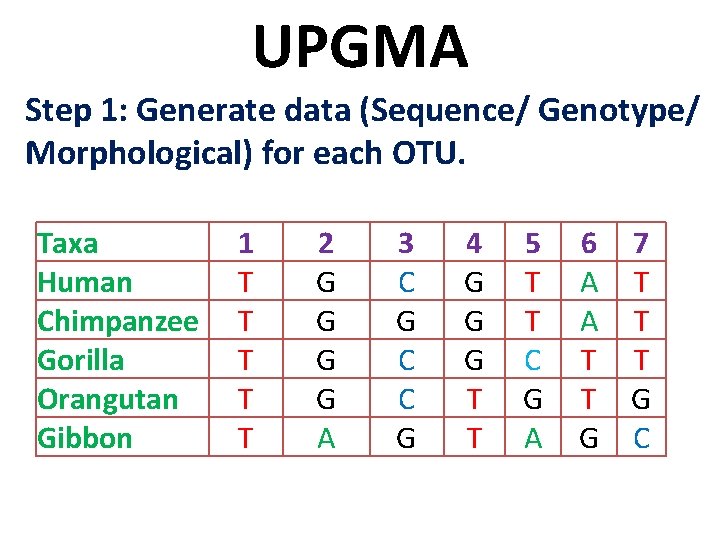 UPGMA

Step 1: Generate data (Sequence/ Genotype/ Morphological) for each OTU.

| Taxa | 1 | 2 | 3 | 4 | 5 | 6 | 7 |
|---|---|---|---|---|---|---|---|
| Human | T | G | C | G | T | A | T |
| Chimpanzee | T | G | G | G | T | A | T |
| Gorilla | T | G | C | G | C | T | T |
| Orangutan | T | G | C | T | G | T | G |
| Gibbon | T | A | G | T | A | G | C |